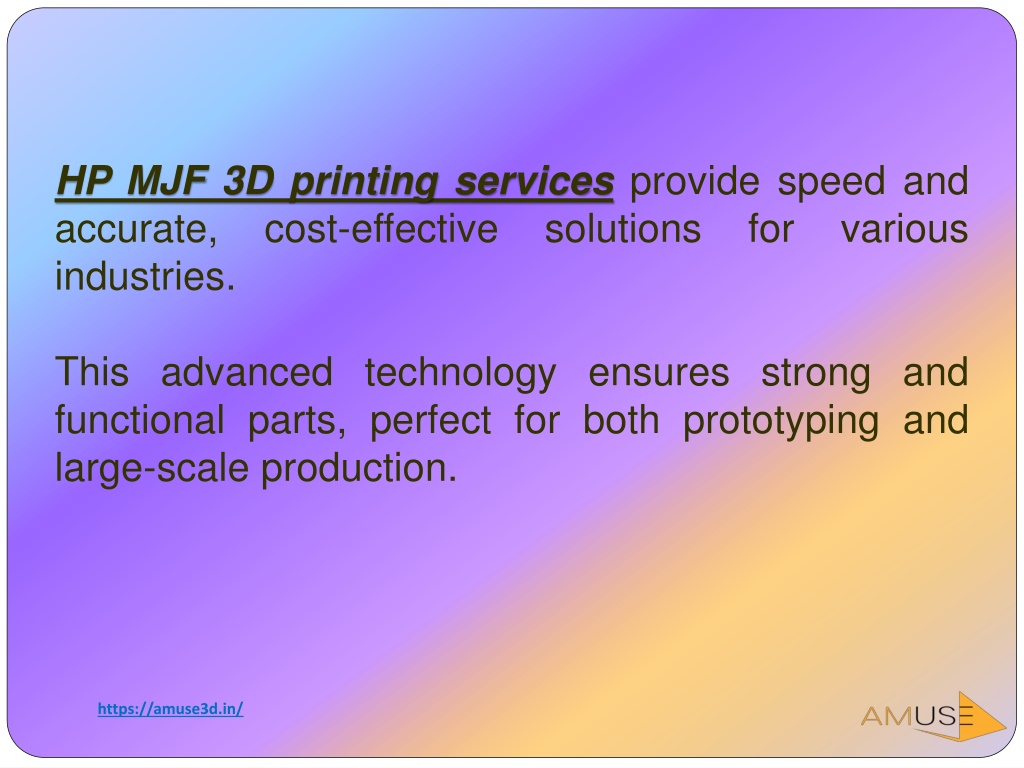 HP MJF 3D printing services provide speed and accurate, cost-effective solutions for various industries.

This advanced technology ensures strong and functional parts, perfect for both prototyping and large-scale production.

https://amuse3d.in/

AMUSE